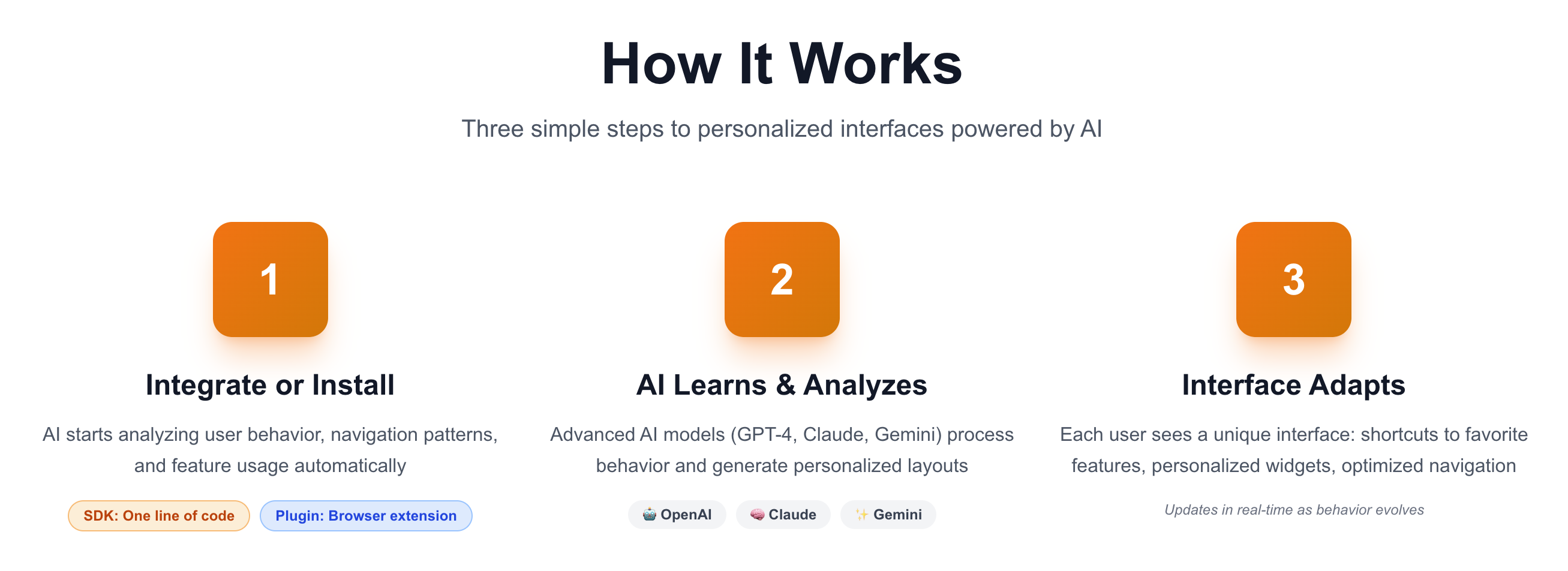 How It Works

Three simple steps to personalized interfaces powered by AI

1

Integrate or Install

AI starts analyzing user behavior, navigation patterns, and feature usage automatically

SDK: One line of code

Plugin: Browser extension

2

AI Learns & Analyzes

Advanced AI models (GPT-4, Claude, Gemini) process behavior and generate personalized layouts

🤖 OpenAI

🧠 Claude

✨ Gemini

3

Interface Adapts

Each user sees a unique interface: shortcuts to favorite features, personalized widgets, optimized navigation

Updates in real-time as behavior evolves